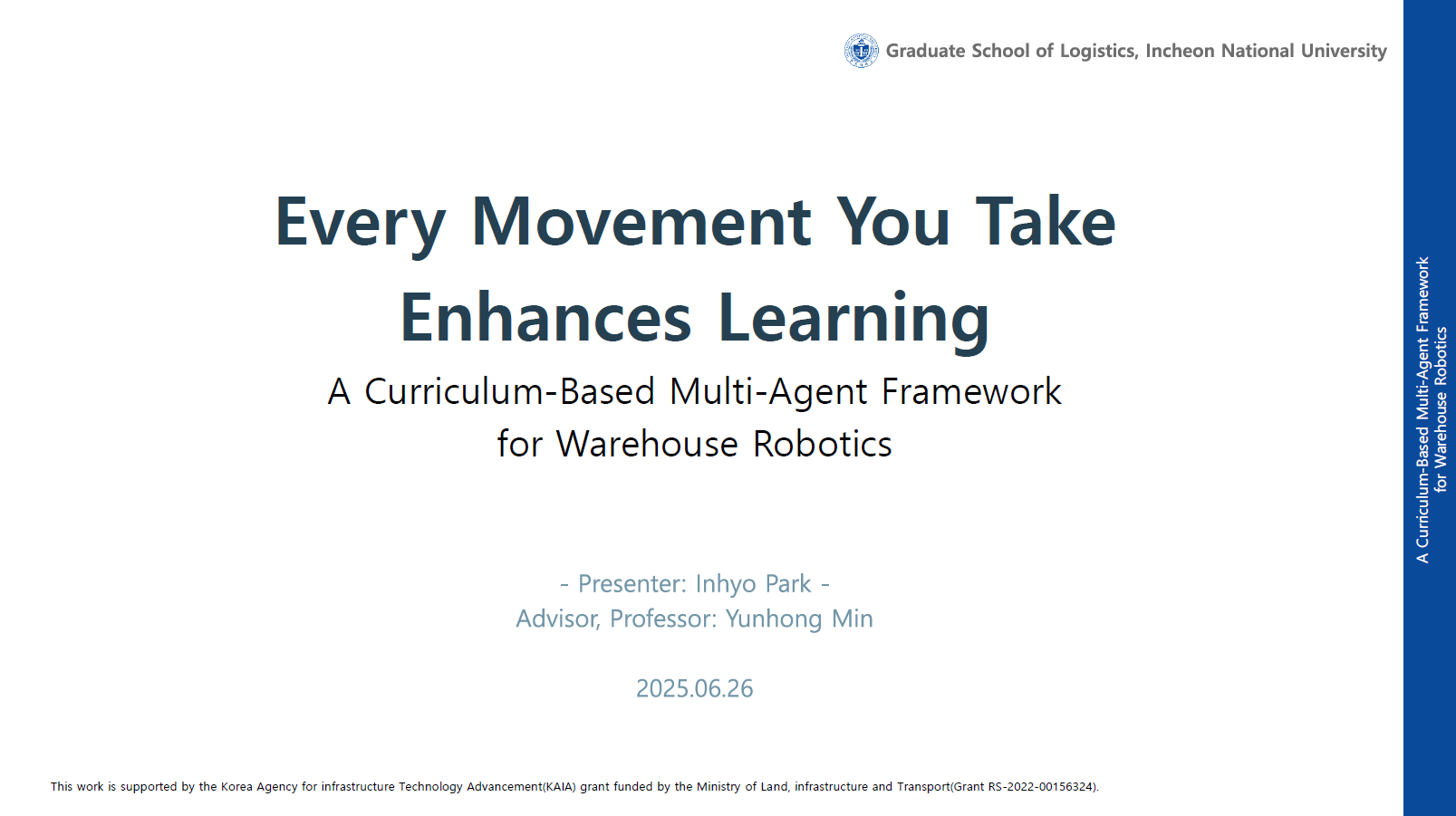 Graduate School of Logistics, Incheon National University

Every Movement You Take Enhances Learning

A Curriculum-Based Multi-Agent Framework for Warehouse Robotics

- Presenter: Inhyo Park -
Advisor, Professor: Yunhong Min

2025.06.26

This work is supported by the Korea Agency for infrastructure Technology Advancement(KAIA) grant funded by the Ministry of Land, infrastructure and Transport(Grant RS-2022-00156324).

A Curriculum-Based Multi-Agent Framework for Warehouse Robotics